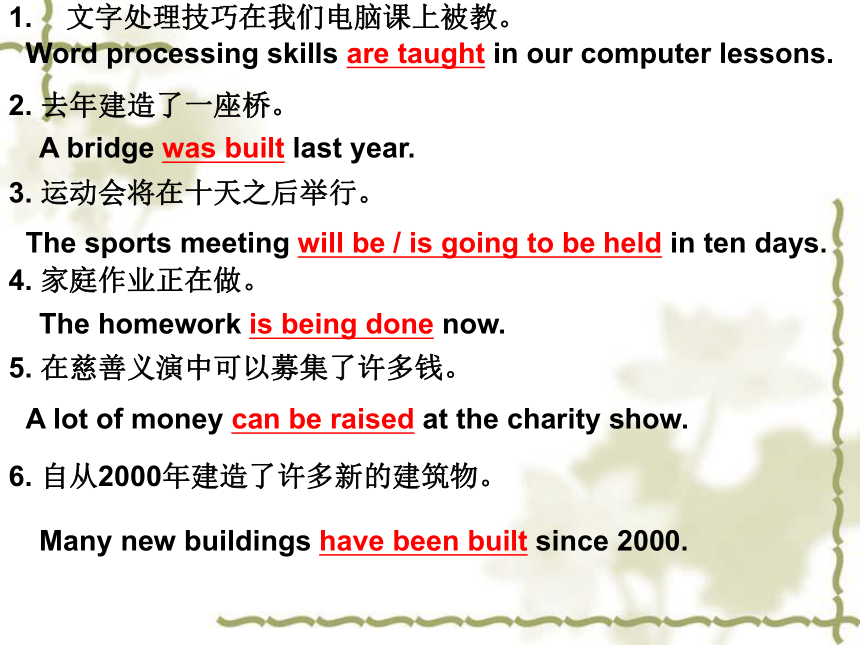 1. 文字处理技巧在我们电脑课上被教。

Word processing skills are taught in our computer lessons.

2. 去年建造了一座桥。

A bridge was built last year.

3. 运动会将在十天之后举行。

The sports meeting will be / is going to be held in ten days.

4. 家庭作业正在做。

The homework is being done now.

5. 在慈善义演中可以募集了许多钱。

A lot of money can be raised at the charity show.

6. 自从2000年建造了许多新的建筑物。

Many new buildings have been built since 2000.